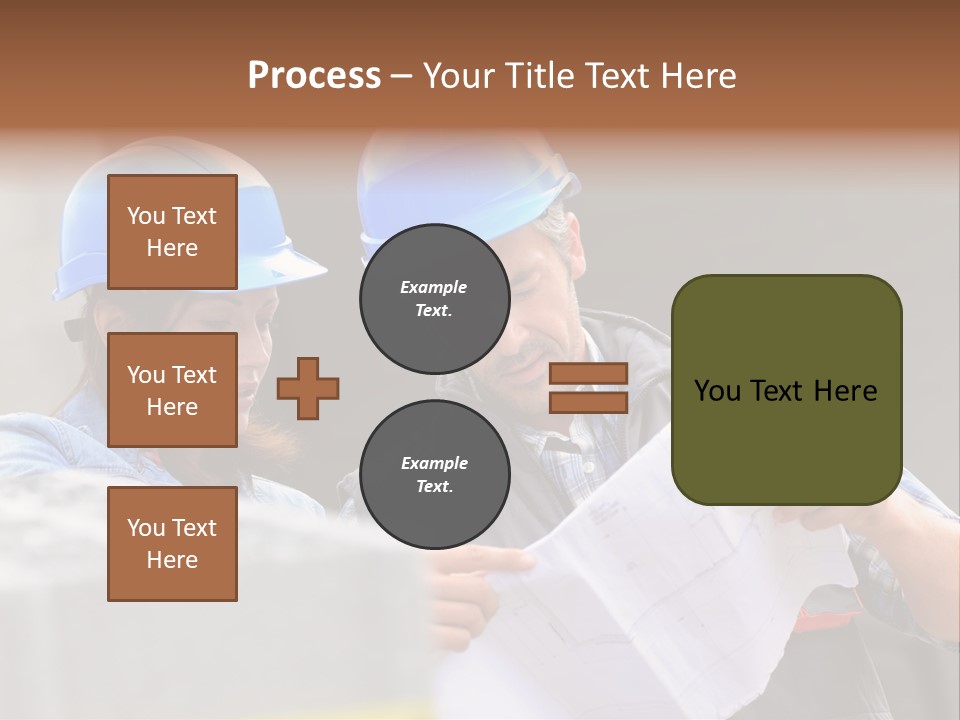 Process – Your Title Text Here

You Text Here

You Text Here

You Text Here

Example Text.

Example Text.

You Text Here